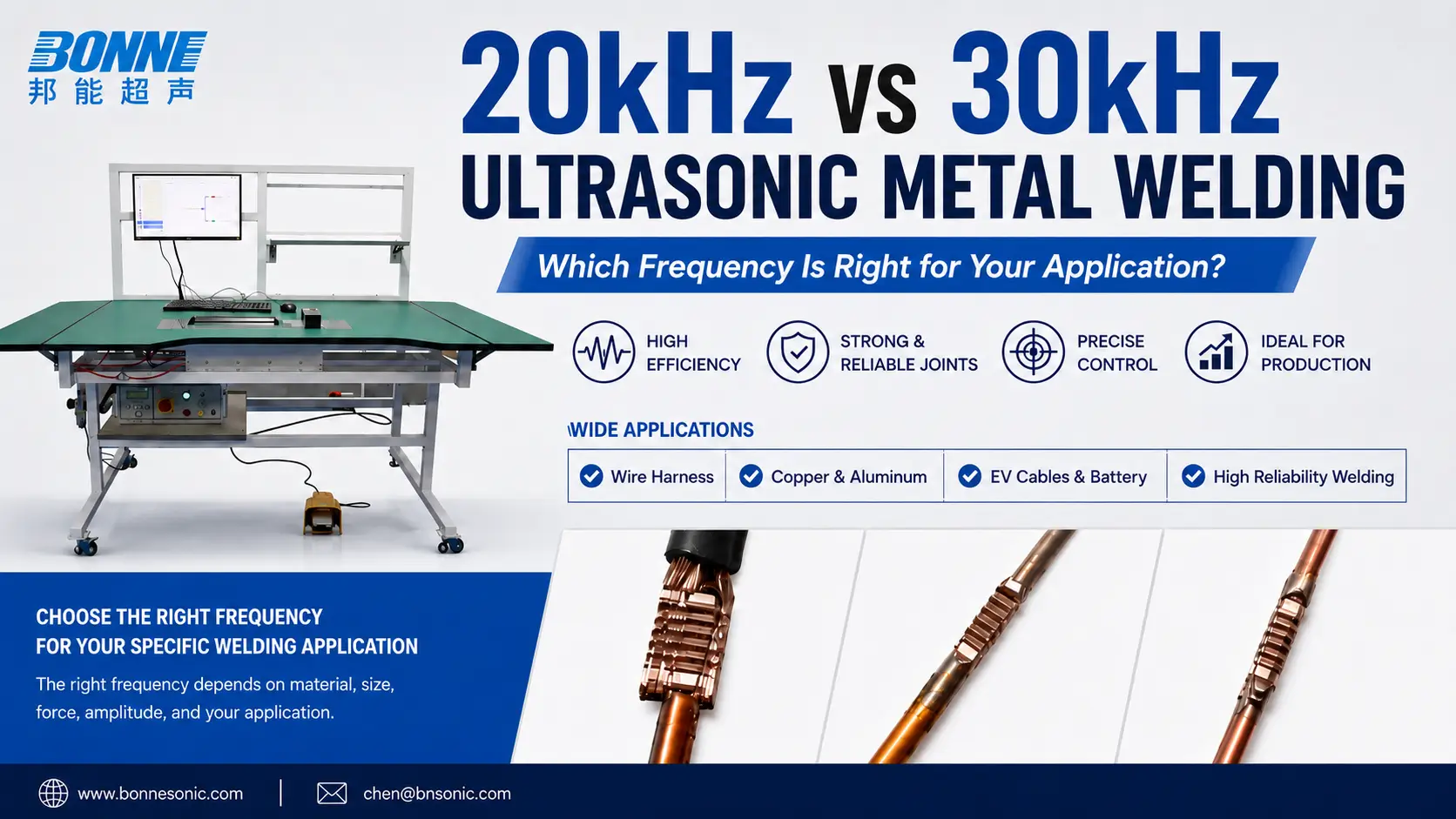 BONNE
邦能超声

20kHz vs 30kHz
ULTRASONIC METAL WELDING

Which Frequency Is Right for Your Application?

HIGH EFFICIENCY

STRONG & RELIABLE JOINTS

PRECISE CONTROL

IDEAL FOR PRODUCTION

WIDE APPLICATIONS

Wire Harness

Copper & Aluminum

EV Cables & Battery

High Reliability Welding

CHOOSE THE RIGHT FREQUENCY
FOR YOUR SPECIFIC WELDING APPLICATION

The right frequency depends on material, size, force, amplitude, and your application.

www.bonnesonic.com

chen@bnsonic.com